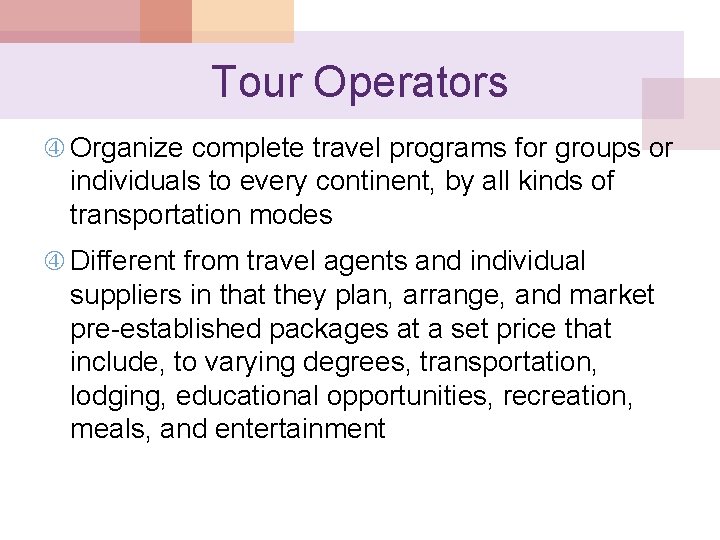 Tour Operators

④ Organize complete travel programs for groups or individuals to every continent, by all kinds of transportation modes

④ Different from travel agents and individual suppliers in that they plan, arrange, and market pre-established packages at a set price that include, to varying degrees, transportation, lodging, educational opportunities, recreation, meals, and entertainment